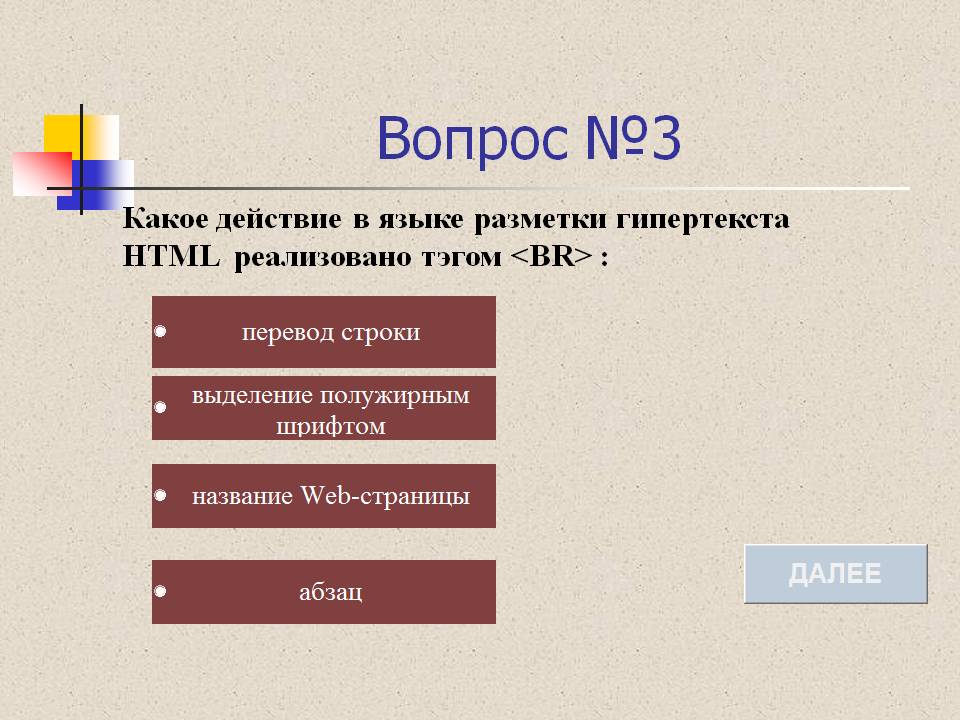 Вопрос №3

Какое действие в языке разметки гипертекста HTML реализовано тэгом <BR> :

перевод строки

выделение полужирным шрифтом

название Web-страницы

абзац

ДАЛЕЕ